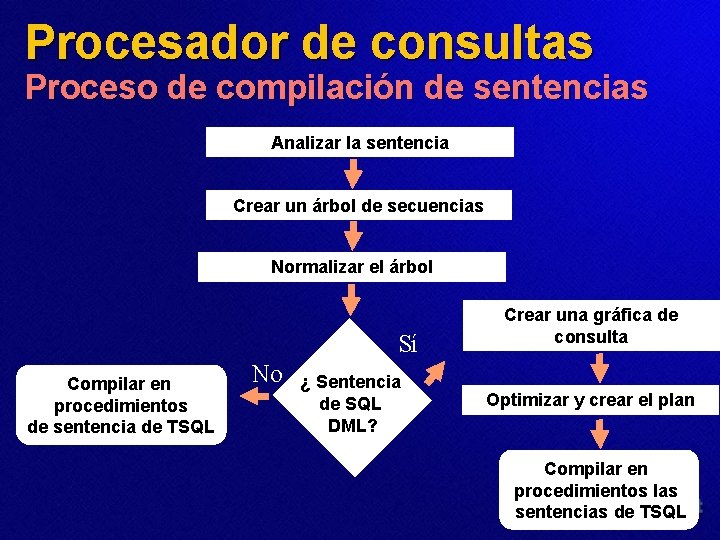 Procesador de consultas
Proceso de compilación de sentencias

Analizar la sentencia

Crear un árbol de secuencias

Normalizar el árbol

¿ Sentencia de SQL DML?

No

Sí

Compilar en procedimientos de sentencia de TSQL

Crear una gráfica de consulta

Optimizar y crear el plan

Compilar en procedimientos las sentencias de TSQL